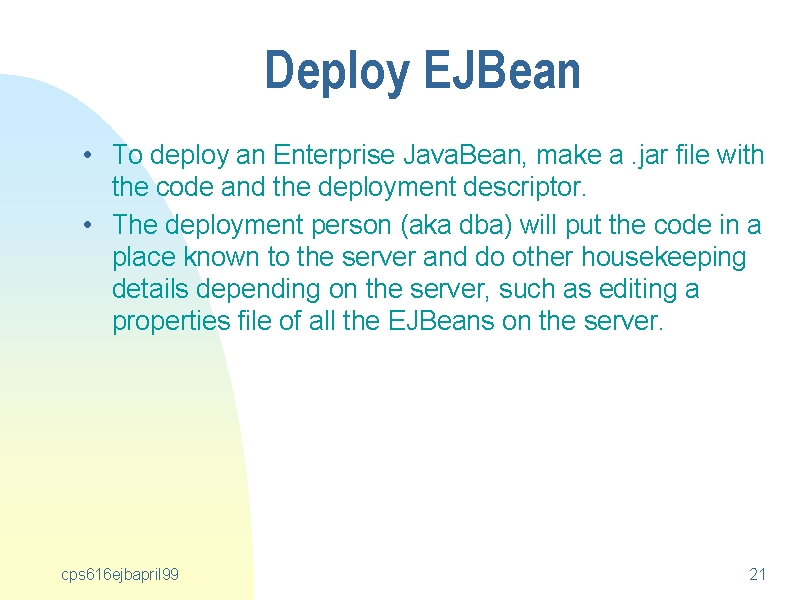 Deploy EJBean

• To deploy an Enterprise JavaBean, make a .jar file with the code and the deployment descriptor.
• The deployment person (aka dba) will put the code in a place known to the server and do other housekeeping details depending on the server, such as editing a properties file of all the EJBeans on the server.

cps616ejbapril99

21